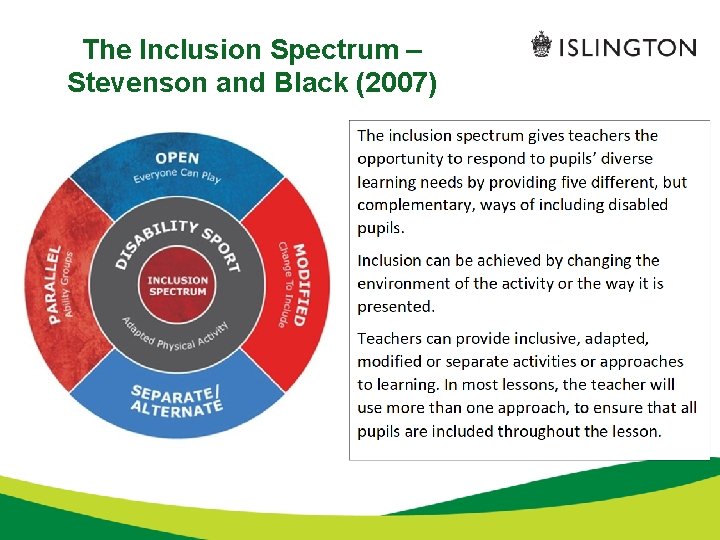 The Inclusion Spectrum – Stevenson and Black (2007)

ISLINGTON

OPEN
Everyone Can Play

MODIFIED
Change To Include

SEPARATE/ ALTERNATE

PARALLEL
Ability Groups

DISABILITY SPORT

Adapted Physical Activity

INCLUSION SPECTRUM

The inclusion spectrum gives teachers the opportunity to respond to pupils' diverse learning needs by providing five different, but complementary, ways of including disabled pupils.

Inclusion can be achieved by changing the environment of the activity or the way it is presented.

Teachers can provide inclusive, adapted, modified or separate activities or approaches to learning. In most lessons, the teacher will use more than one approach, to ensure that all pupils are included throughout the lesson.